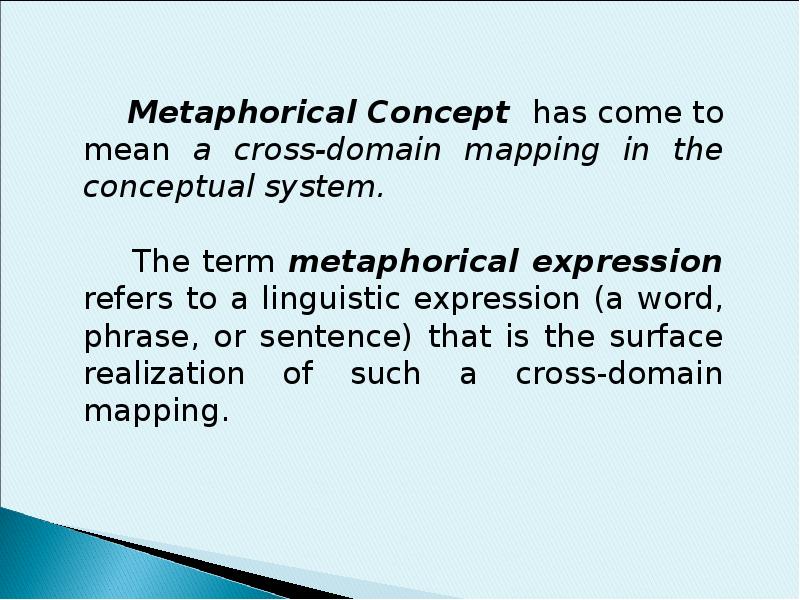 Metaphorical Concept has come to mean a cross-domain mapping in the conceptual system.

The term metaphorical expression refers to a linguistic expression (a word, phrase, or sentence) that is the surface realization of such a cross-domain mapping.